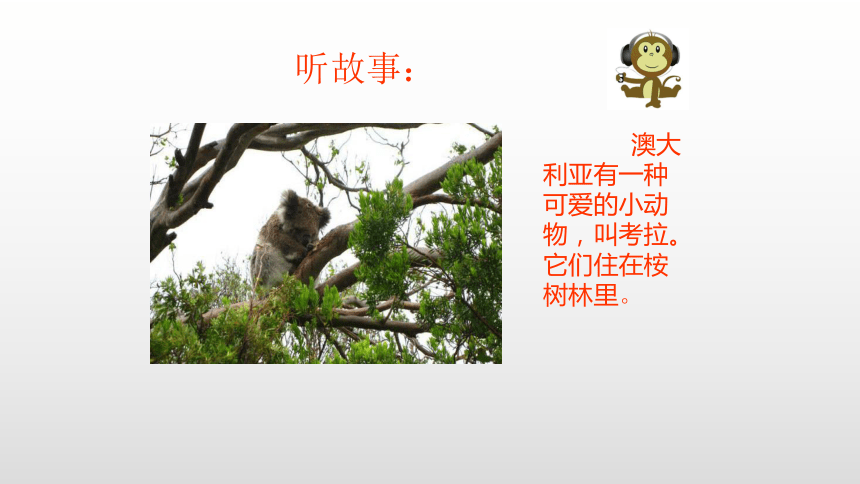 听故事：

澳大利亚有一种可爱的小动物，叫考拉。它们住在桉树林里。